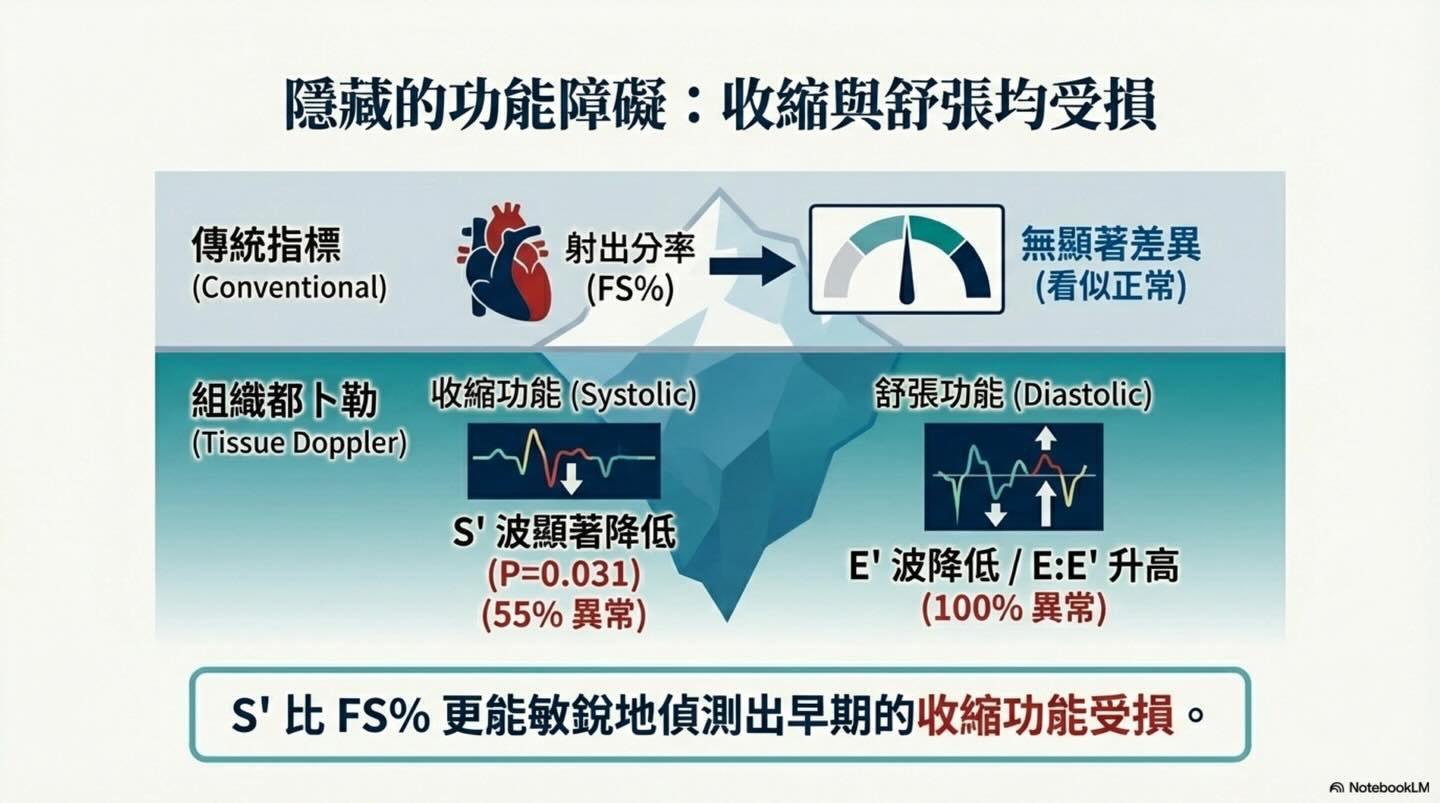 隱藏的功能障礙：收縮與舒張均受損

傳統指標
(Conventional)

射出分率
(FS%)

無顯著差異
(看似正常)

組織都卜勒
(Tissue Doppler)

收縮功能 (Systolic)

S' 波顯著降低
(P=0.031)
(55% 異常)

舒張功能 (Diastolic)

E' 波降低 / E:E' 升高
(100% 異常)

S' 比 FS% 更能敏銳地偵測出早期的收縮功能受損。

NotebookLM